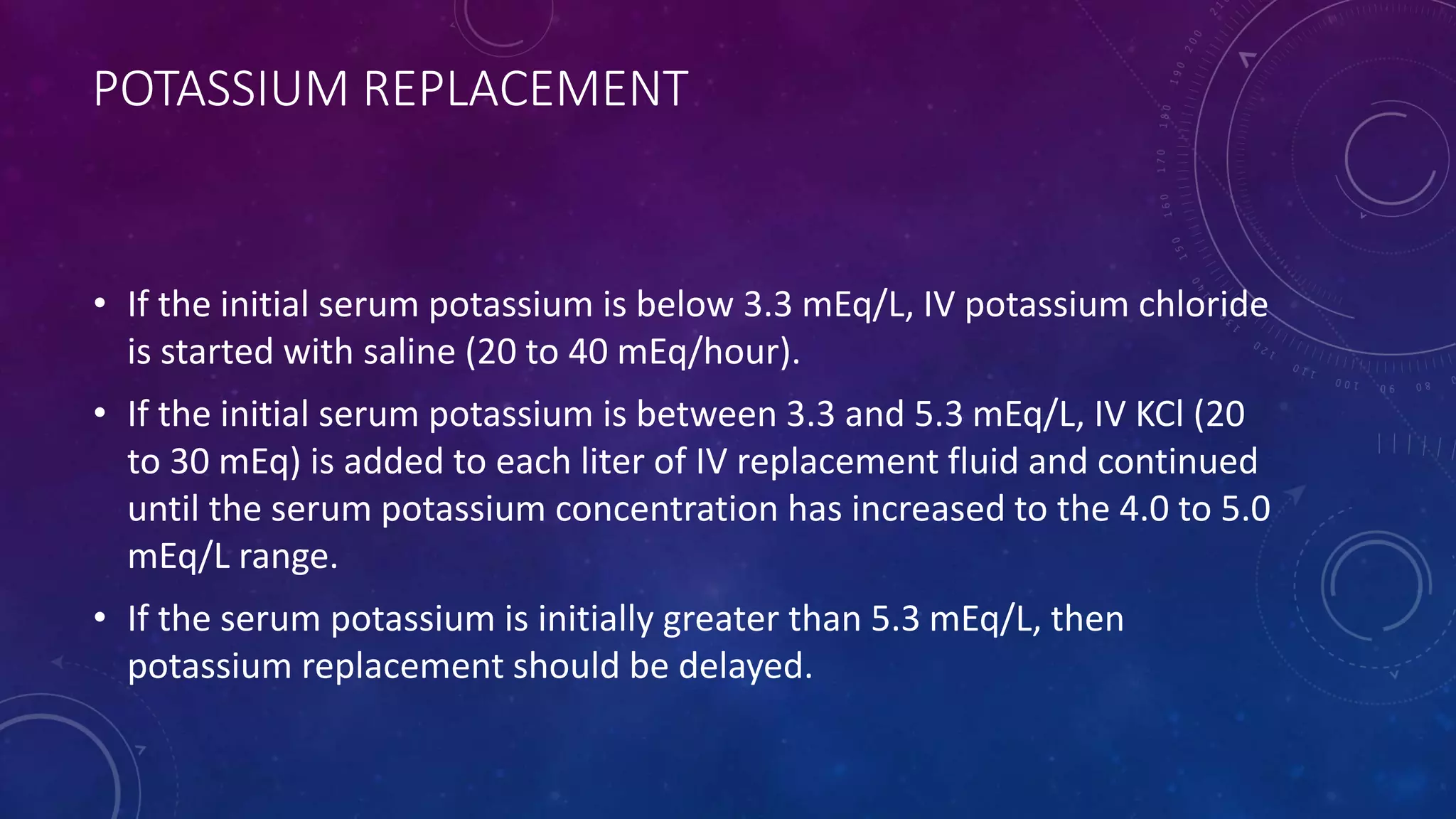 POTASSIUM REPLACEMENT

• If the initial serum potassium is below 3.3 mEq/L, IV potassium chloride is started with saline (20 to 40 mEq/hour).

• If the initial serum potassium is between 3.3 and 5.3 mEq/L, IV KCl (20 to 30 mEq) is added to each liter of IV replacement fluid and continued until the serum potassium concentration has increased to the 4.0 to 5.0 mEq/L range.

• If the serum potassium is initially greater than 5.3 mEq/L, then potassium replacement should be delayed.